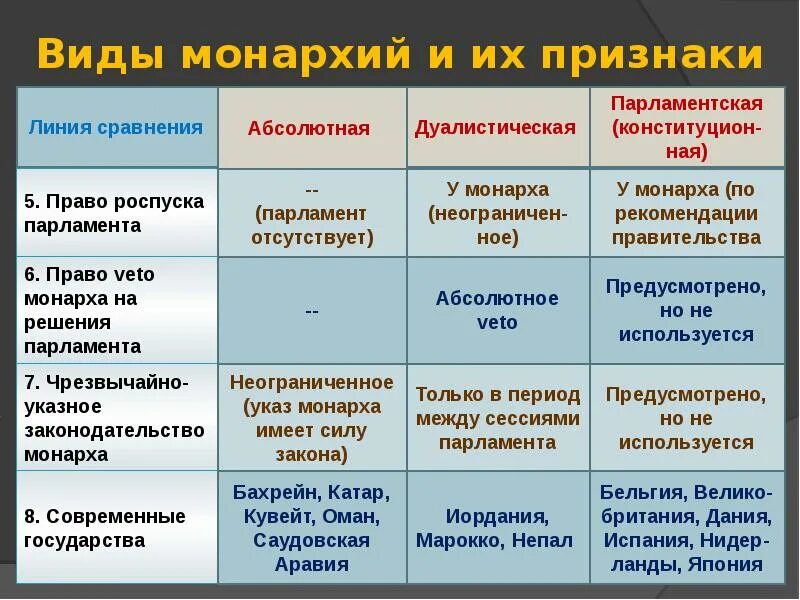 Виды монархий и их признаки

| Линия сравнения | Абсолютная | Дуалистическая | Парламентская (конституционная) |
|---|---|---|---|
| 5. Право роспуска парламента | -- (парламент отсутствует) | У монарха (неограниченное) | У монарха (по рекомендации правительства |
| 6. Право veto монарха на решения парламента | -- | Абсолютное veto | Предусмотрено, но не используется |
| 7. Чрезвычайно-указное законодательство монарха | Неограниченное (указ монарха имеет силу закона) | Только в период между сессиями парламента | Предусмотрено, но не используется |
| 8. Современные государства | Бахрейн, Катар, Кувейт, Оман, Саудовская Аравия | Иордания, Марокко, Непал | Бельгия, Великобритания, Дания, Испания, Нидерланды, Япония |